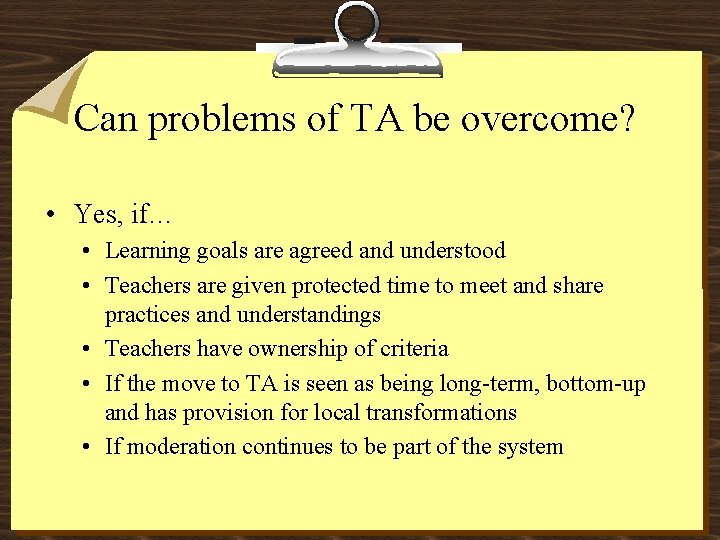 Can problems of TA be overcome?

• Yes, if…
  • Learning goals are agreed and understood
  • Teachers are given protected time to meet and share practices and understandings
  • Teachers have ownership of criteria
  • If the move to TA is seen as being long-term, bottom-up and has provision for local transformations
  • If moderation continues to be part of the system